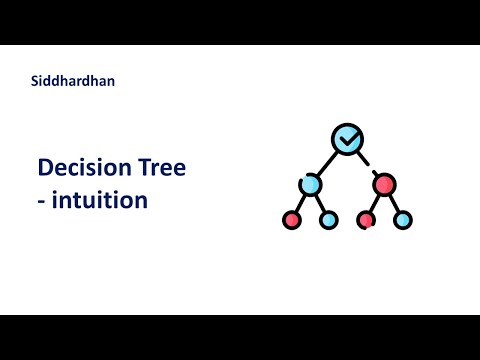 Siddhardhan

Decision Tree
- intuition